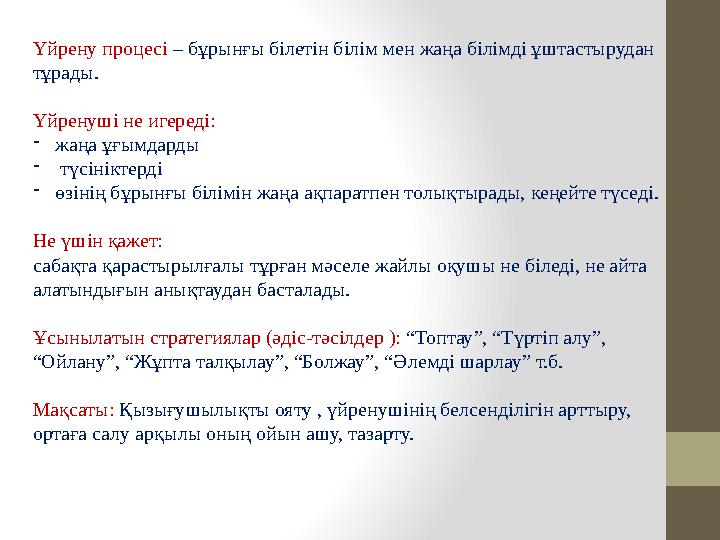 Үйрену процесі – бұрынғы білетін білім мен жаңа білімді ұштастырудан тұрады.

Үйренуші не игереді:
- жаңа ұғымдарды
- түсініктерді
- өзінің бұрынғы білімін жаңа ақпаратпен толықтырады, кеңейте түседі.

Не үшін қажет:
сабақта қарастырылғалы тұрған мәселе жайлы оқушы не біледі, не айта алатындығын анықтаудан басталады.

Ұсынылатын стратегиялар (әдіс-тәсілдер ): “Топтау”, “Түртіп алу”, “Ойлану”, “Жұпта талқылау”, “Болжау”, “Әлемді шарлау” т.б.

Мақсаты: Қызығушылықты ояту , үйренушінің белсенділігін арттыру, ортаға салу арқылы оның ойын ашу, тазарту.